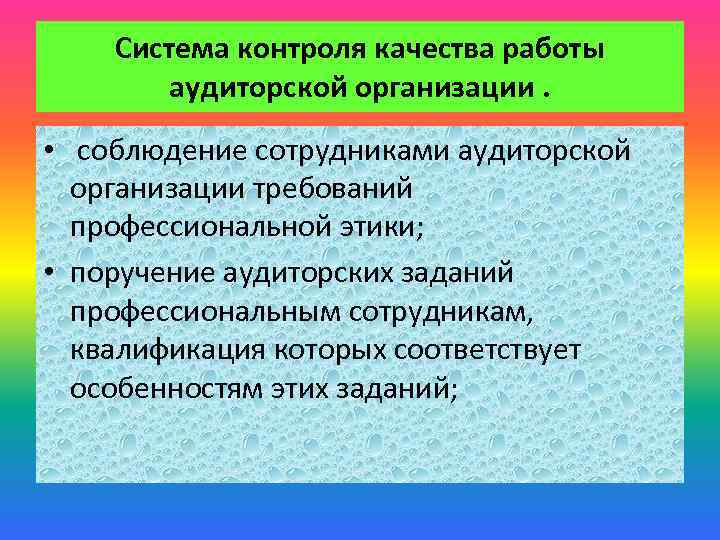 Система контроля качества работы аудиторской организации .

• соблюдение сотрудниками аудиторской организации требований профессиональной этики;
• поручение аудиторских заданий профессиональным сотрудникам, квалификация которых соответствует особенностям этих заданий;